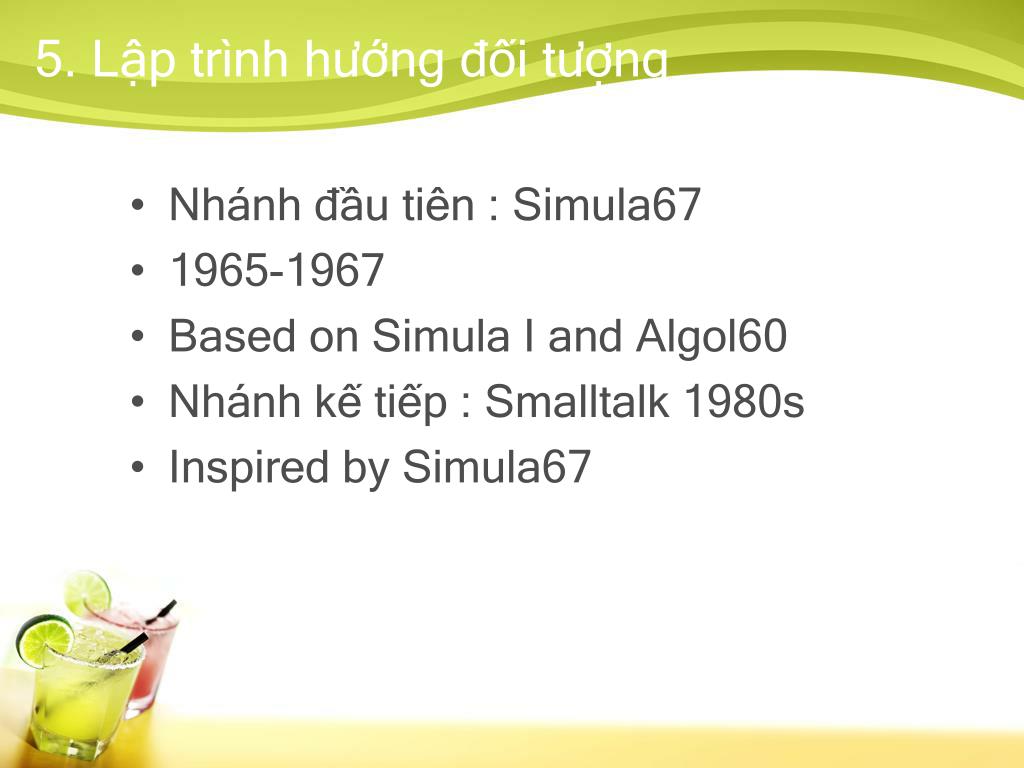 5. Lập trình hướng đối tượng

• Nhánh đầu tiên : Simula67
• 1965-1967
• Based on Simula I and Algol60
• Nhánh kế tiếp : Smalltalk 1980s
• Inspired by Simula67